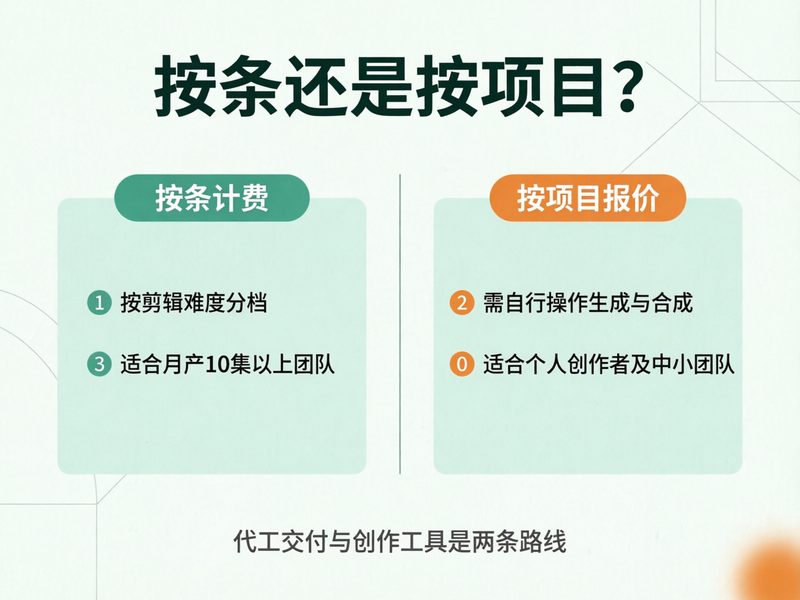 按条还是按项目？

按条计费

1 按剪辑难度分档

3 适合月产10集以上团队

按项目报价

2 需自行操作生成与合成

0 适合个人创作者及中小团队

代工交付与创作工具是两条路线